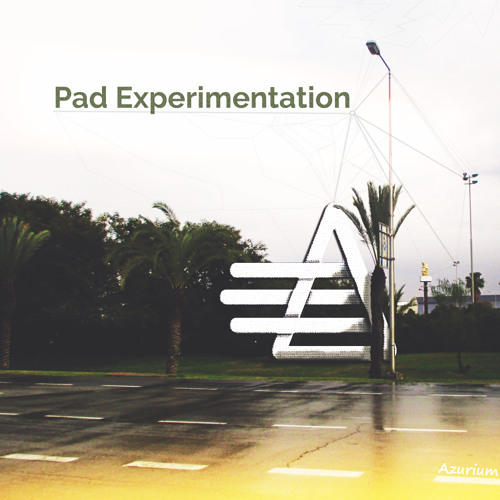 Pad Experimentation

Azurium